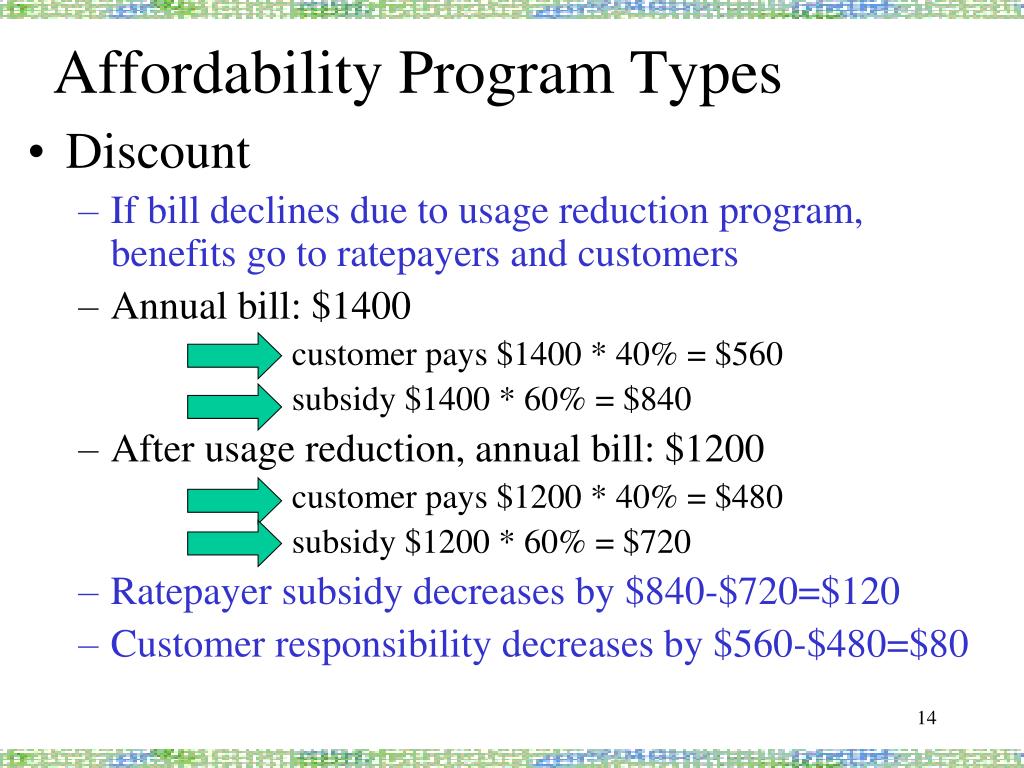 Affordability Program Types

• Discount

– If bill declines due to usage reduction program, benefits go to ratepayers and customers

– Annual bill: \$1400

customer pays \$1400 * 40% = \$560

subsidy \$1400 * 60% = \$840

– After usage reduction, annual bill: \$1200

customer pays \$1200 * 40% = \$480

subsidy \$1200 * 60% = \$720

– Ratepayer subsidy decreases by \$840-\$720=\$120

– Customer responsibility decreases by \$560-\$480=\$80

14